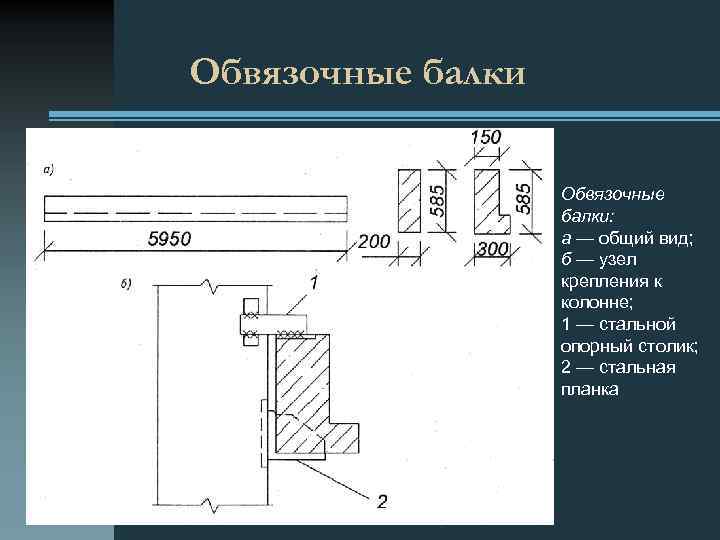 Обвязочные балки

а)

5950

200

585

150

585

300

б)

1

2

Обвязочные балки:
а — общий вид;
б — узел крепления к колонне;
1 — стальной опорный столик;
2 — стальная планка